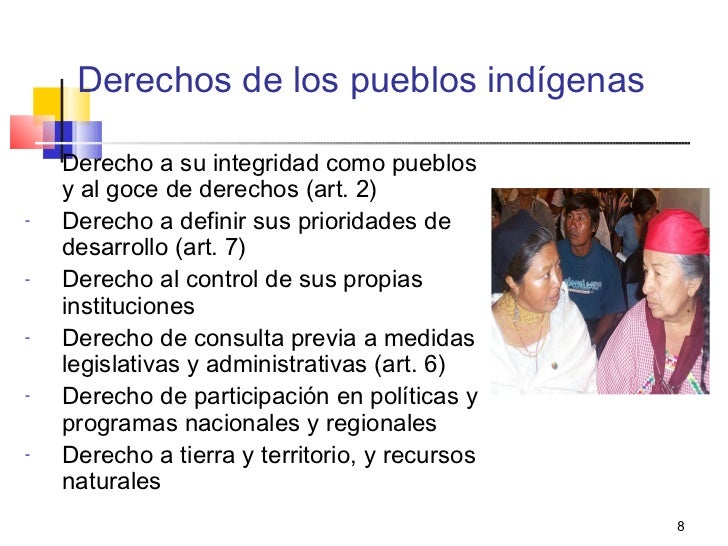 Derechos de los pueblos indígenas

Derecho a su integridad como pueblos y al goce de derechos (art. 2)
- Derecho a definir sus prioridades de desarrollo (art. 7)
- Derecho al control de sus propias instituciones
- Derecho de consulta previa a medidas legislativas y administrativas (art. 6)
- Derecho de participación en políticas y programas nacionales y regionales
- Derecho a tierra y territorio, y recursos naturales

8